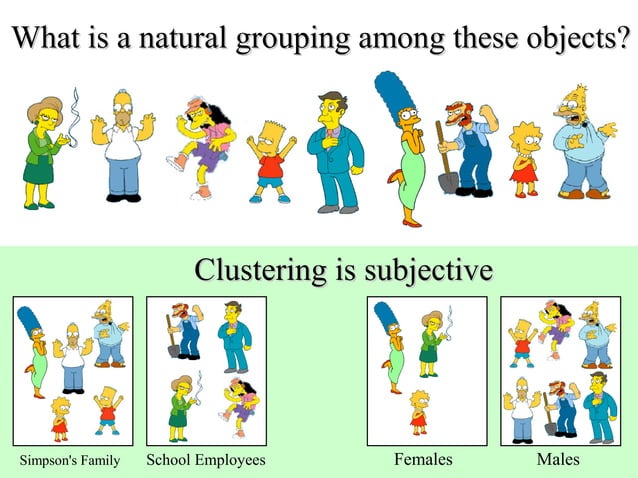 What is a natural grouping among these objects?

Clustering is subjective

Simpson's Family

School Employees

Females

Males